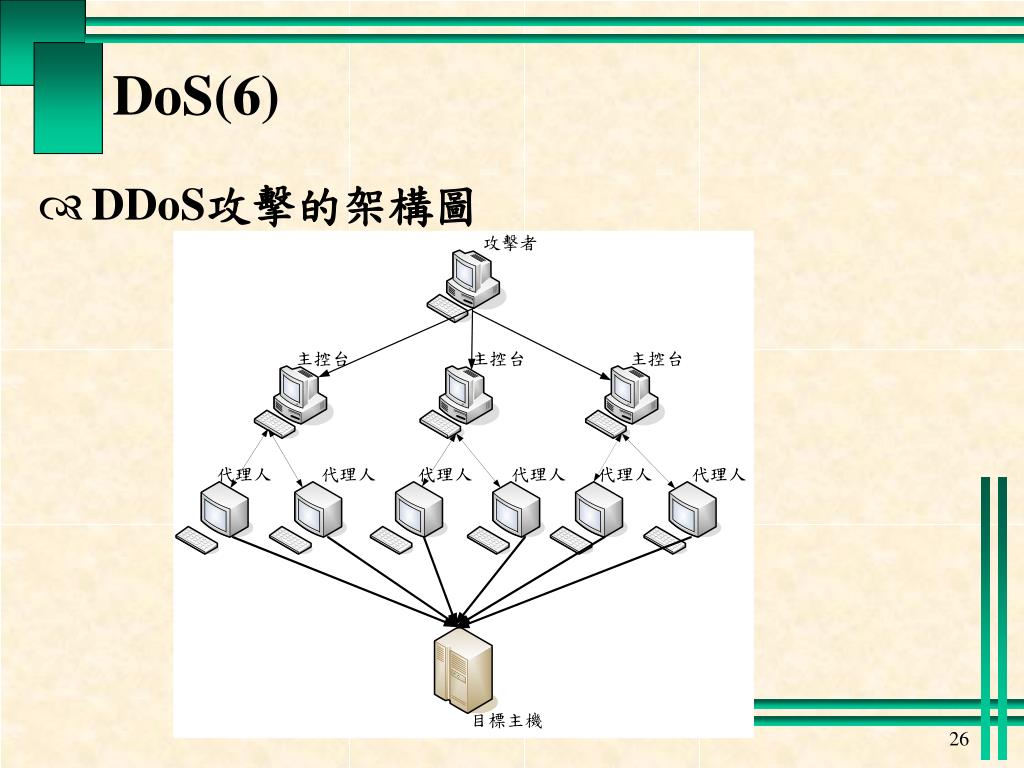 DoS(6)

DDoS攻擊的架構圖

攻擊者

主控台 主控台 主控台

代理人 代理人 代理人 代理人 代理人 代理人

目標主機

26